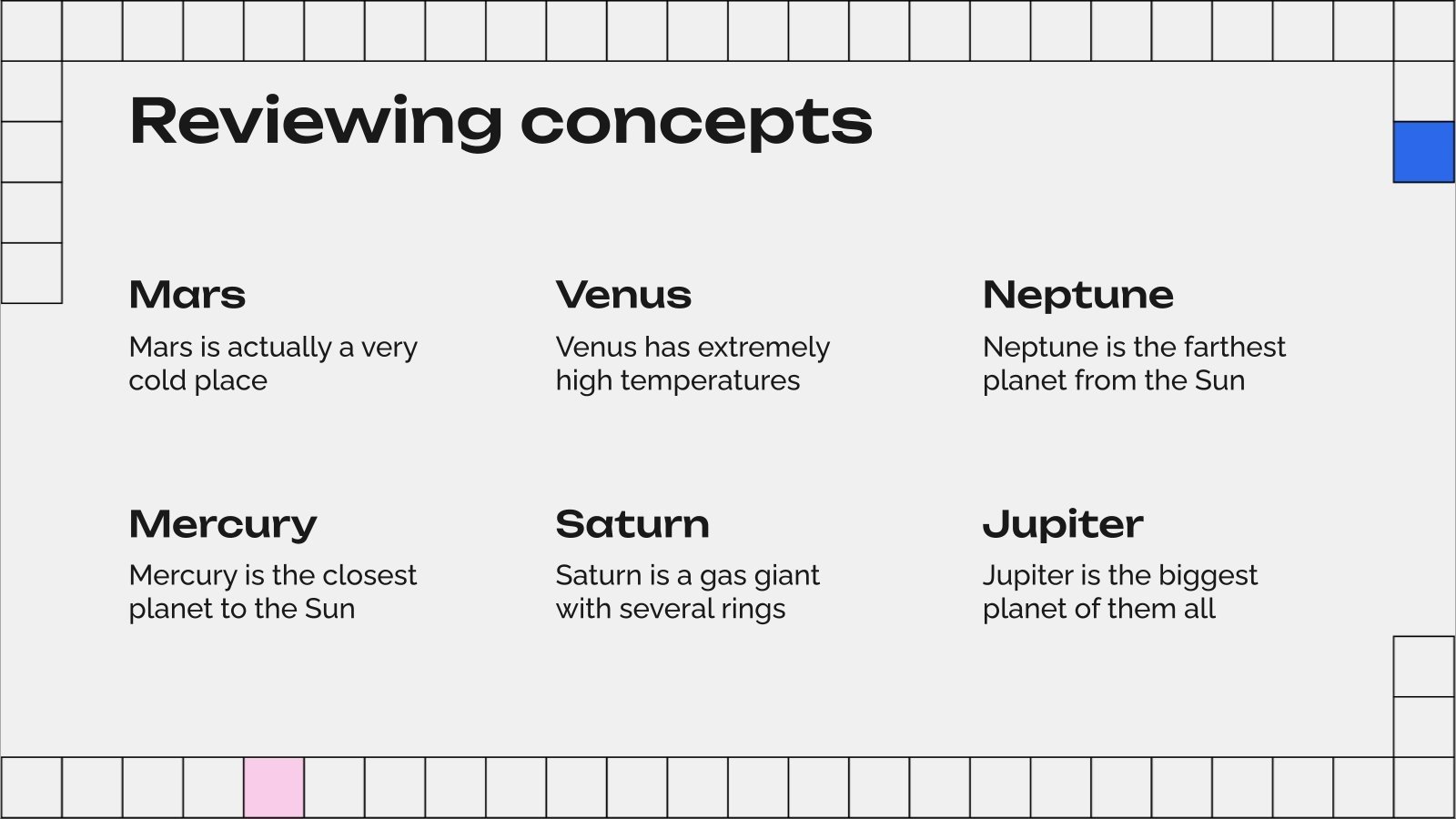 Reviewing concepts

Mars

Mars is actually a very cold place

Venus

Venus has extremely high temperatures

Neptune

Neptune is the farthest planet from the Sun

Mercury

Mercury is the closest planet to the Sun

Saturn

Saturn is a gas giant with several rings

Jupiter

Jupiter is the biggest planet of them all